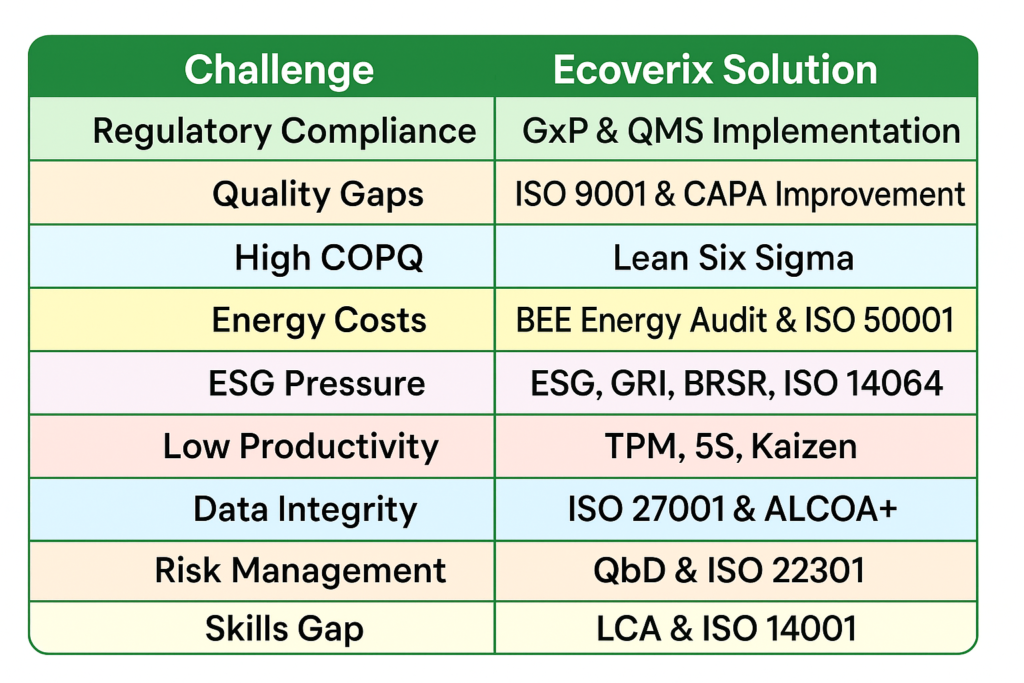 | Challenge | Ecoverix Solution |
|---|---|
| Regulatory Compliance | GxP & QMS Implementation |
| Quality Gaps | ISO 9001 & CAPA Improvement |
| High COPQ | Lean Six Sigma |
| Energy Costs | BEE Energy Audit & ISO 50001 |
| ESG Pressure | ESG, GRI, BRSR, ISO 14064 |
| Low Productivity | TPM, 5S, Kaizen |
| Data Integrity | ISO 27001 & ALCOA+ |
| Risk Management | QbD & ISO 22301 |
| Skills Gap | LCA & ISO 14001 |